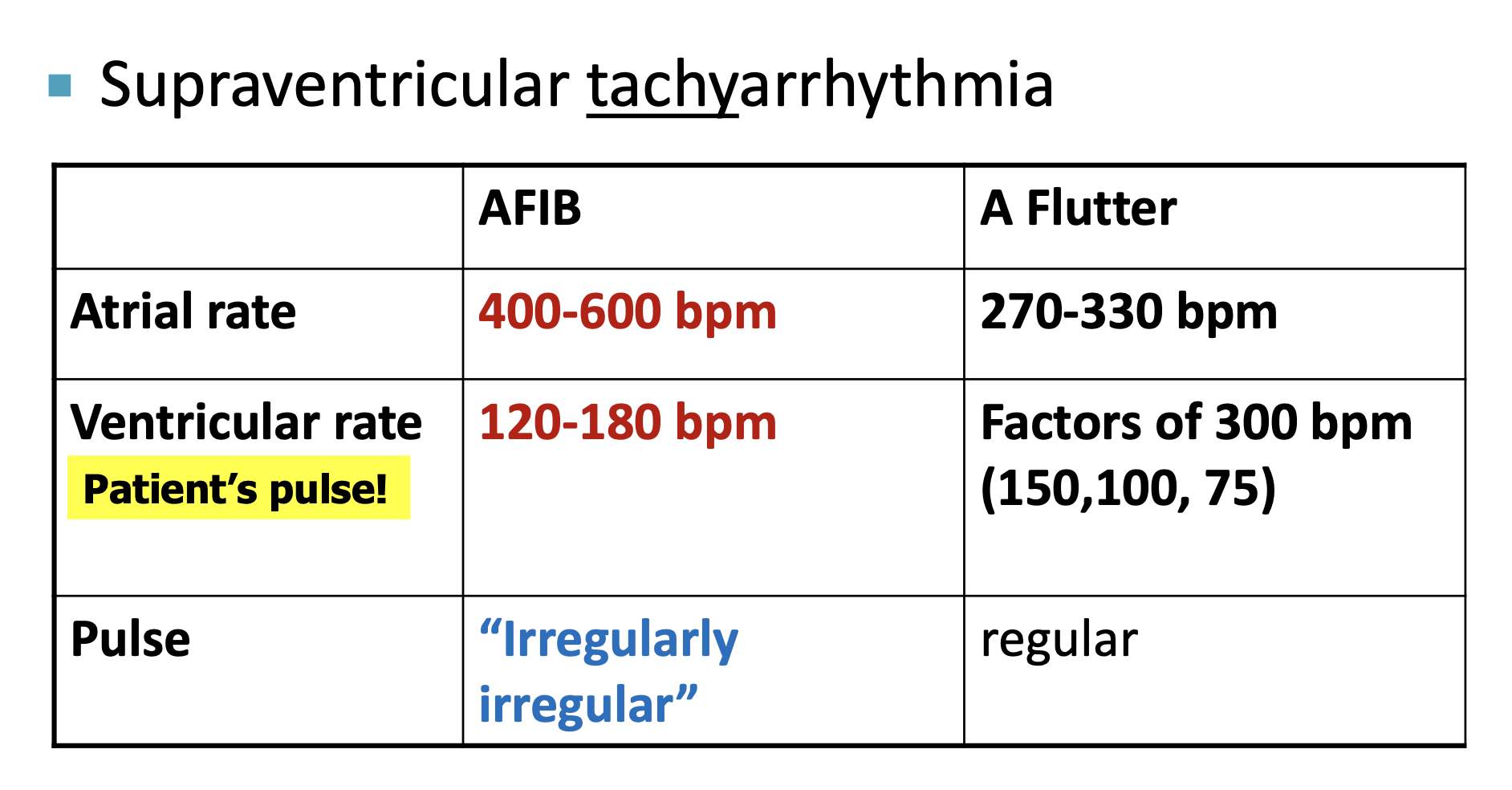 Supraventricular tachyarrhythmia

| | AFIB | A Flutter |
|---|---|---|
| Atrial rate | 400-600 bpm | 270-330 bpm |
| Ventricular rate Patient’s pulse! | 120-180 bpm | Factors of 300 bpm (150,100, 75) |
| Pulse | “Irregularly irregular” | regular |